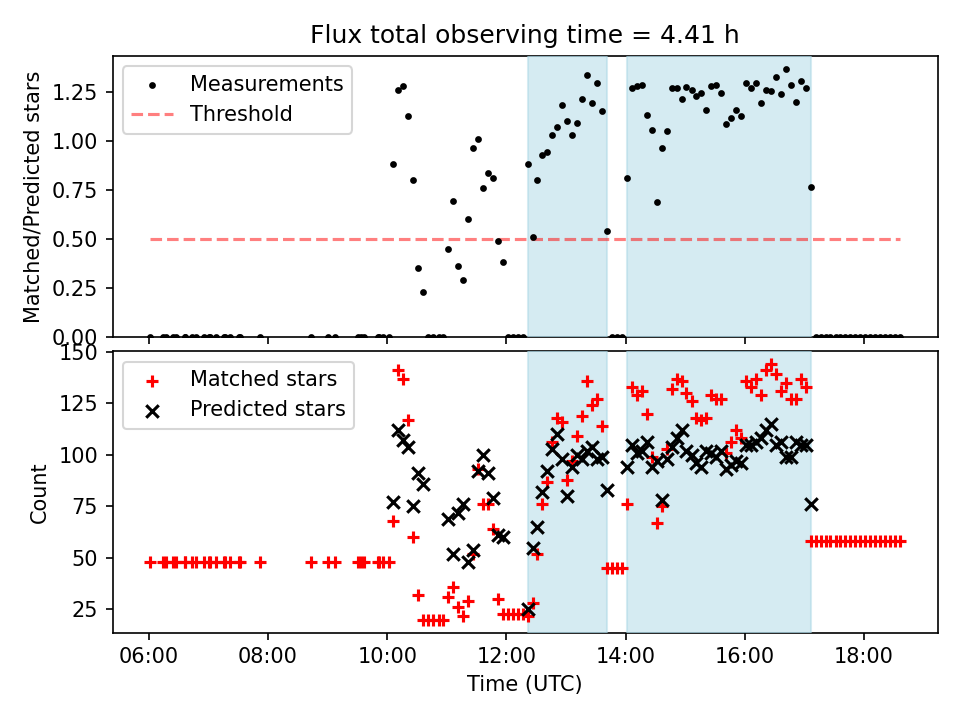 Flux total observing time = 4.41 h

Measurements
Threshold

Matched/Predicted stars

1.25
1.00
0.75
0.50
0.25
0.00

Matched stars
Predicted stars

Count

150
125
100
75
50
25

06:00
08:00
10:00
12:00
14:00
16:00
18:00

Time (UTC)